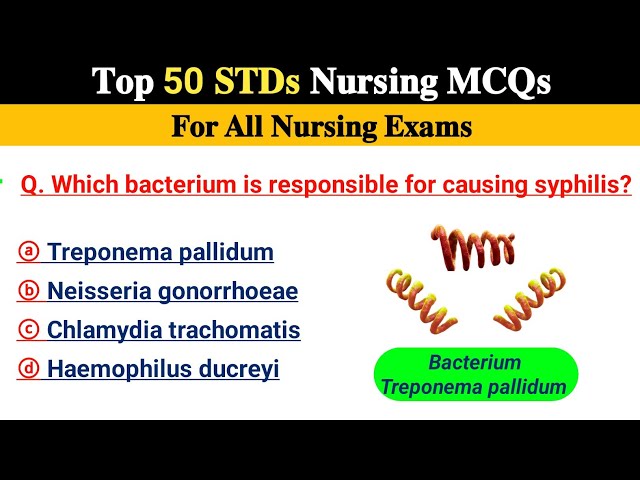 Top 50 STDs Nursing MCQs

For All Nursing Exams

Q. Which bacterium is responsible for causing syphilis?

ⓐ Treponema pallidum

ⓑ Neisseria gonorrhoeae

ⓒ Chlamydia trachomatis

ⓓ Haemophilus ducreyi

Bacterium
Treponema pallidum